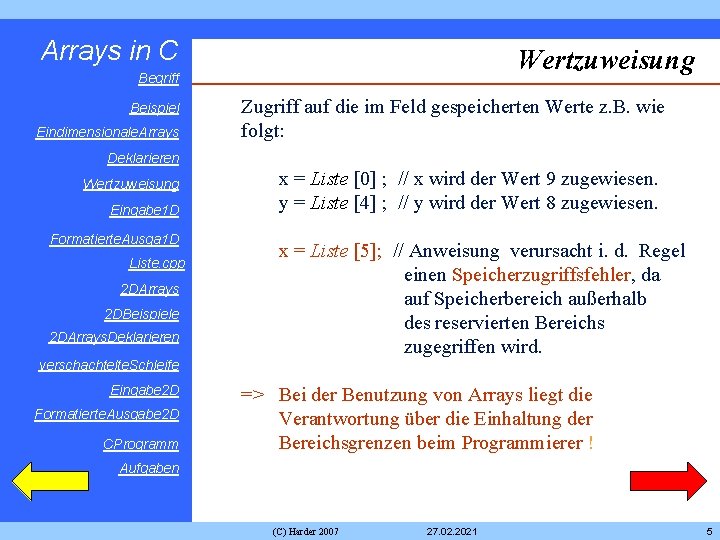 Arrays in C

Begriff

Beispiel

EindimensionaleArrays

Deklarieren

Wertzuweisung

Eingabe1D

FormatierteAusga1D

Liste.cpp

2DArrays

2DBeispiele

2DArraysDeklarieren

verschachtelteSchleife

Eingabe2D

FormatierteAusgabe2D

CProgramm

Aufgaben

Wertzuweisung

Zugriff auf die im Feld gespeicherten Werte z.B. wie folgt:

x = Liste [0] ; // x wird der Wert 9 zugewiesen.
y = Liste [4] ; // y wird der Wert 8 zugewiesen.

x = Liste [5]; // Anweisung verursacht i. d. Regel einen Speicherzugriffsfehler, da auf Speicherbereich außerhalb des reservierten Bereichs zugegriffen wird.

=> Bei der Benutzung von Arrays liegt die Verantwortung über die Einhaltung der Bereichsgrenzen beim Programmierer !

(C) Harder 2007 27.02.2021 5